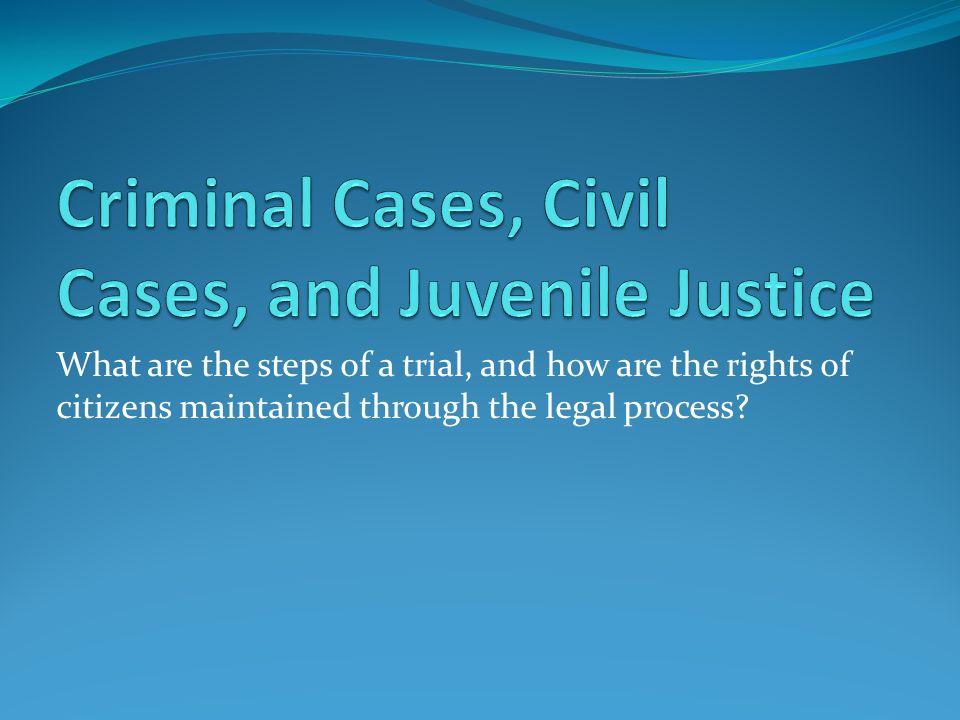 Criminal Cases, Civil Cases, and Juvenile Justice

What are the steps of a trial, and how are the rights of citizens maintained through the legal process?